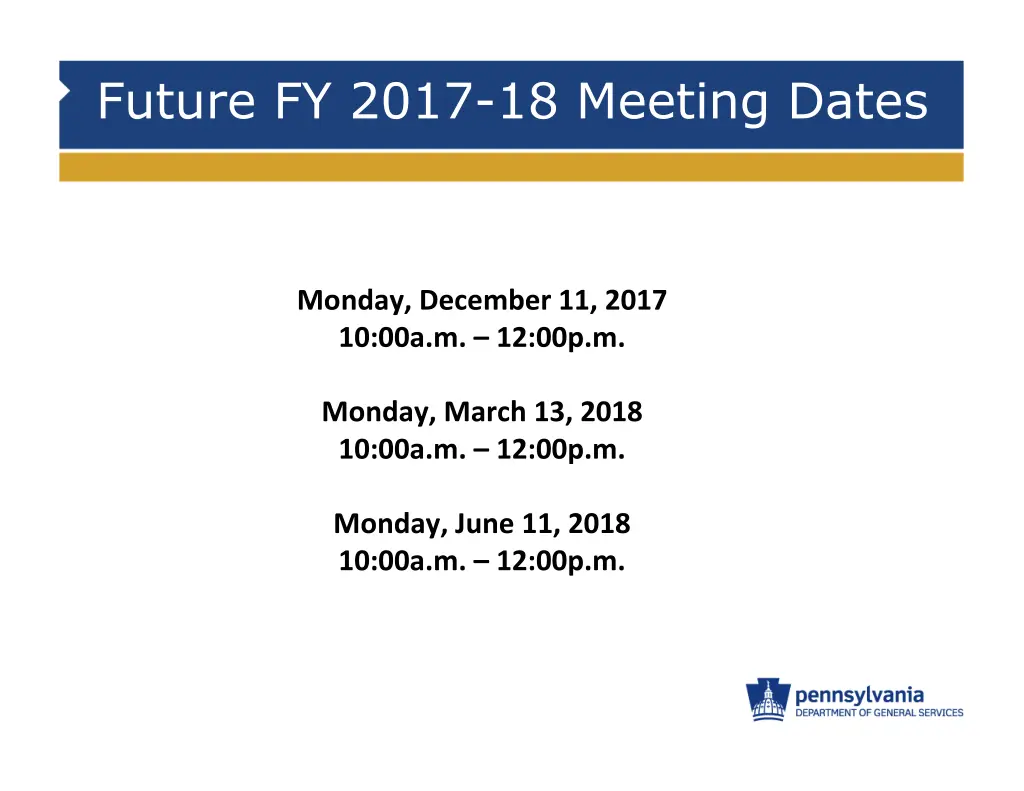 Future FY 2017-18 Meeting Dates

Monday, December 11, 2017
10:00a.m. – 12:00p.m.

Monday, March 13, 2018
10:00a.m. – 12:00p.m.

Monday, June 11, 2018
10:00a.m. – 12:00p.m.

pennsylvania
DEPARTMENT OF GENERAL SERVICES